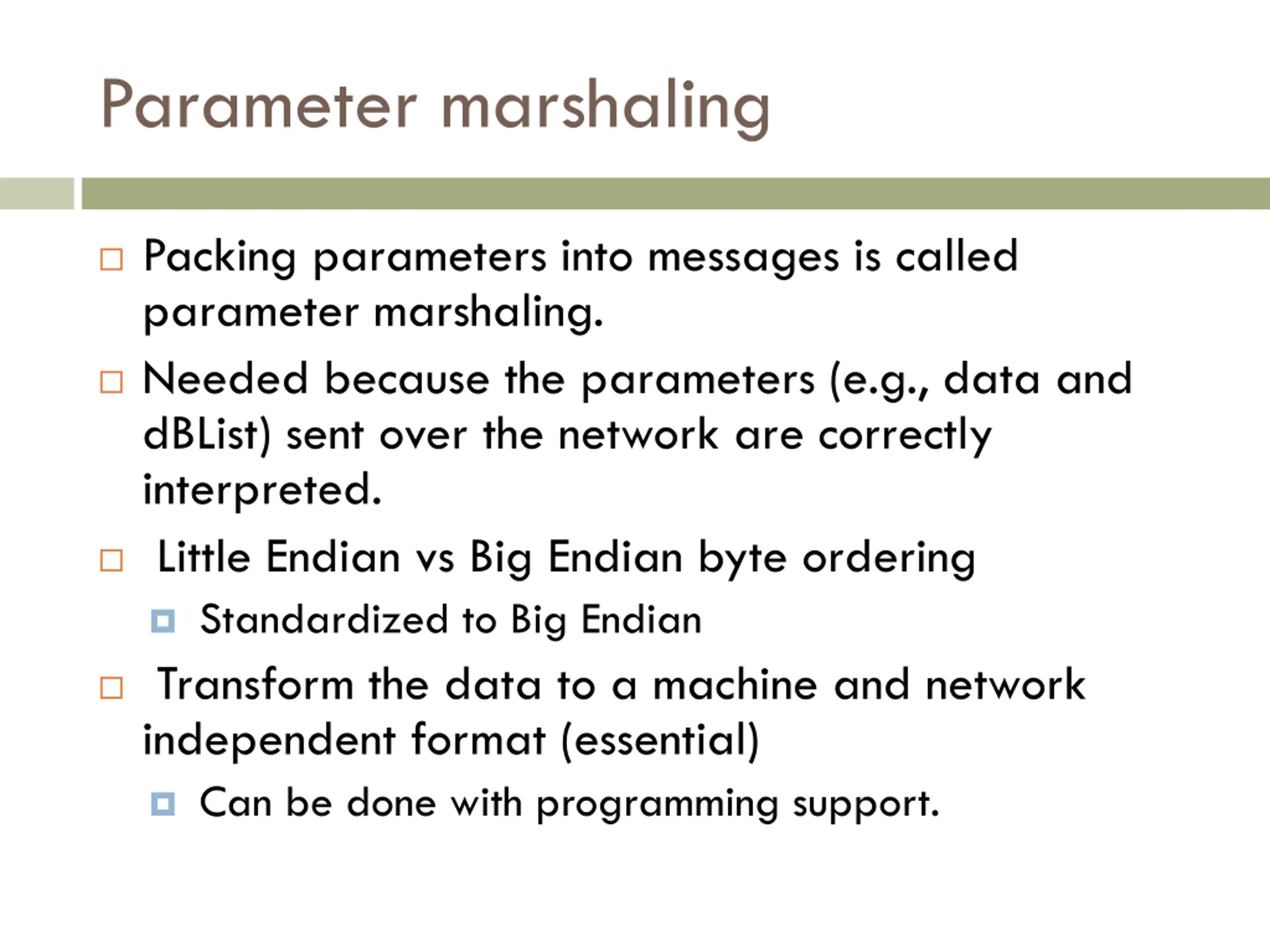 Parameter marshaling

Packing parameters into messages is called parameter marshaling.

Needed because the parameters (e.g., data and dBList) sent over the network are correctly interpreted.

Little Endian vs Big Endian byte ordering

Standardized to Big Endian

Transform the data to a machine and network independent format (essential)

Can be done with programming support.